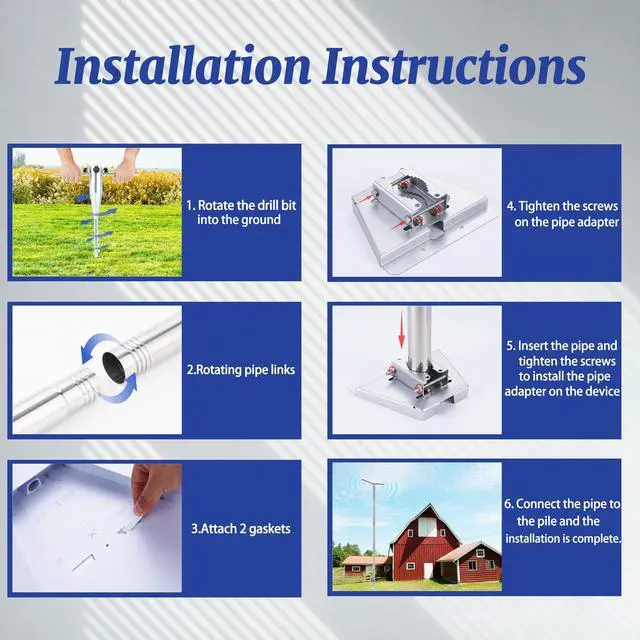 Installation Instructions

1. Rotate the drill bit into the ground

2.Rotating pipe links

3.Attach 2 gaskets

4. Tighten the screws on the pipe adapter

5. Insert the pipe and tighten the screws to install the pipe adapter on the device

6. Connect the pipe to the pile and the installation is complete.